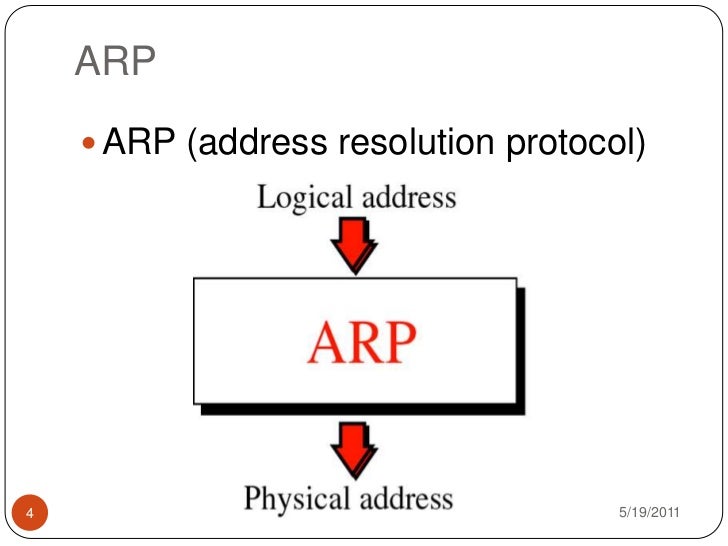 ARP

ARP (address resolution protocol)

Logical address

ARP

Physical address

4

5/19/2011